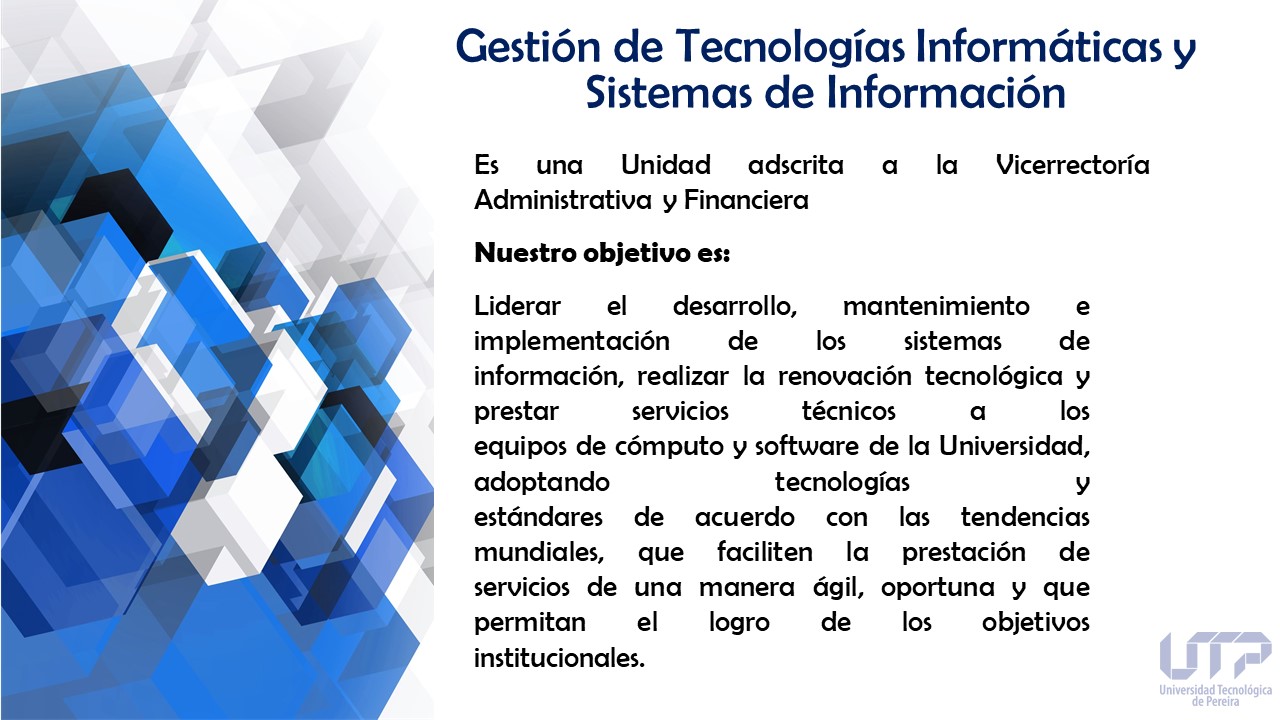 Gestión de Tecnologías Informáticas y Sistemas de Información

Es una Unidad adscrita a la Vicerrectoría Administrativa y Financiera

Nuestro objetivo es:

Liderar el desarrollo, mantenimiento e implementación de los sistemas de información, realizar la renovación tecnológica y prestar servicios técnicos a los equipos de cómputo y software de la Universidad, adoptando tecnologías y estándares de acuerdo con las tendencias mundiales, que faciliten la prestación de servicios de una manera ágil, oportuna y que permitan el logro de los objetivos institucionales.

UTP
Universidad Tecnológica de Pereira